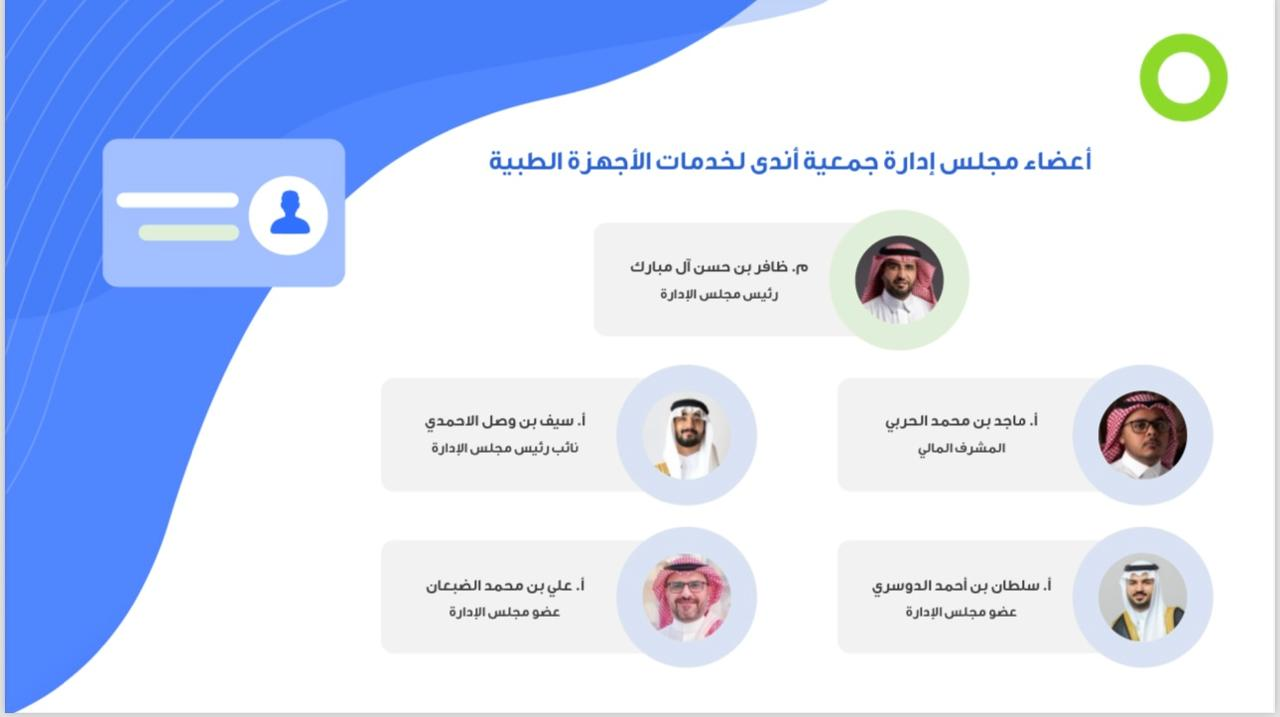 أعضاء مجلس إدارة جمعية أندى لخدمات الأجهزة الطبية

م. ظافر بن حسن آل مبارك
رئيس مجلس الإدارة

أ. ماجد بن محمد الحربي
المشرف المالي

أ. سيف بن وصل الاحمدي
نائب رئيس مجلس الإدارة

أ. سلطان بن أحمد الدوسري
عضو مجلس الإدارة

أ. علي بن محمد الضبعان
عضو مجلس الإدارة